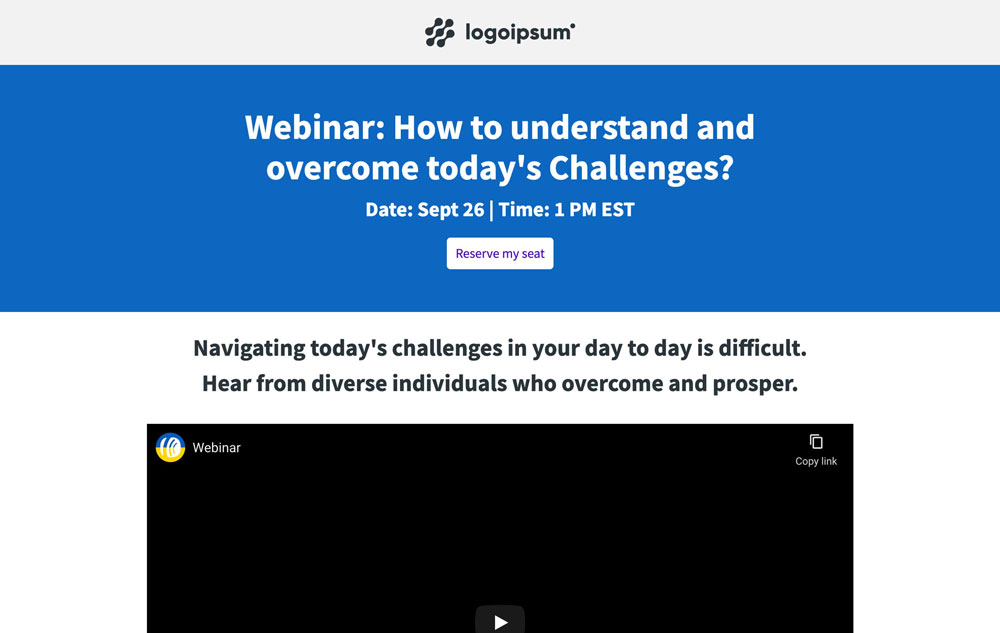 logoipsum

Webinar: How to understand and overcome today's Challenges?

Date: Sept 26 | Time: 1 PM EST

Reserve my seat

Navigating today's challenges in your day to day is difficult. Hear from diverse individuals who overcome and prosper.

Webinar

Copy link